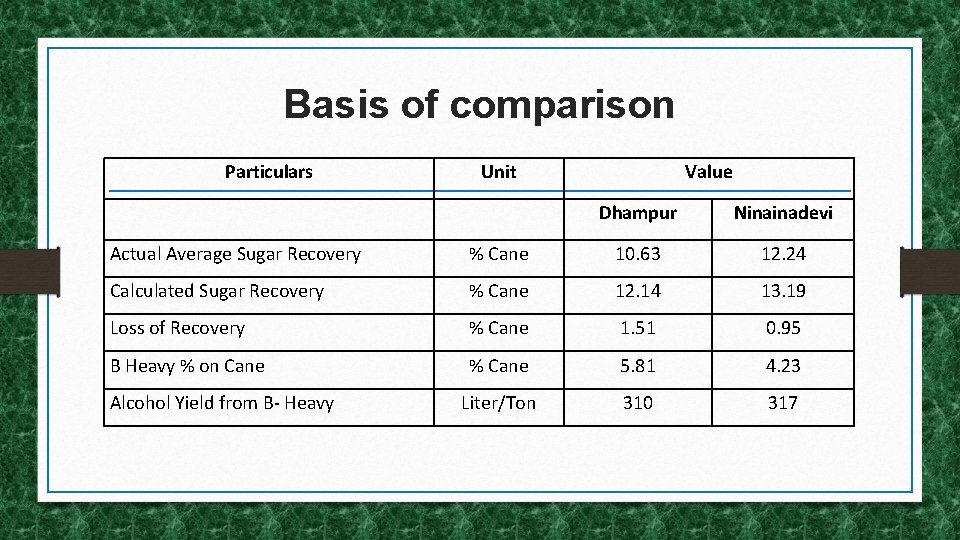 Basis of comparison

| Particulars | Unit | Value | |
|---|---|---|---|
| | | Dhampur | Ninainadevi |
| Actual Average Sugar Recovery | % Cane | 10.63 | 12.24 |
| Calculated Sugar Recovery | % Cane | 12.14 | 13.19 |
| Loss of Recovery | % Cane | 1.51 | 0.95 |
| B Heavy % on Cane | % Cane | 5.81 | 4.23 |
| Alcohol Yield from B- Heavy | Liter/Ton | 310 | 317 |